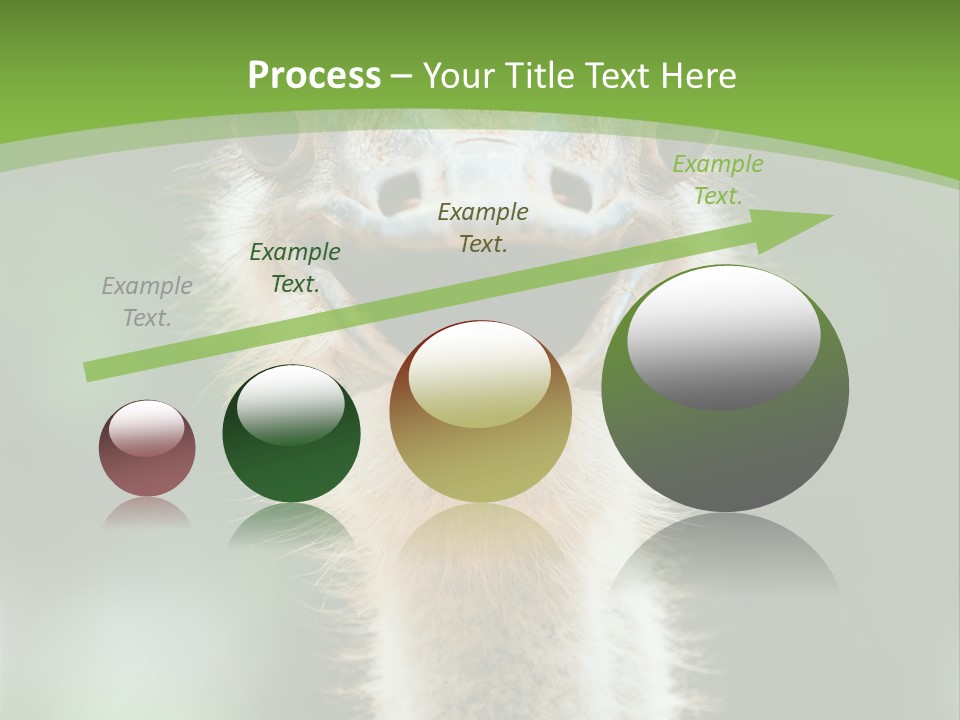 Process – Your Title Text Here

Example Text.

Example Text.

Example Text.

Example Text.